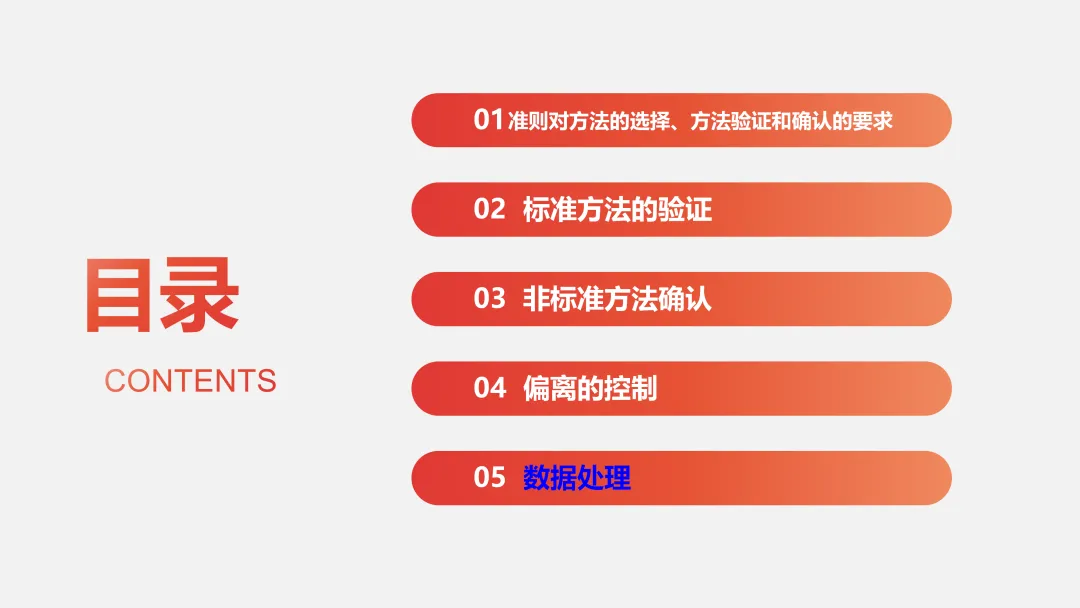 目录

CONTENTS

01 准则对方法的选择、方法验证和确认的要求

02 标准方法的验证

03 非标准方法确认

04 偏离的控制

05 数据处理